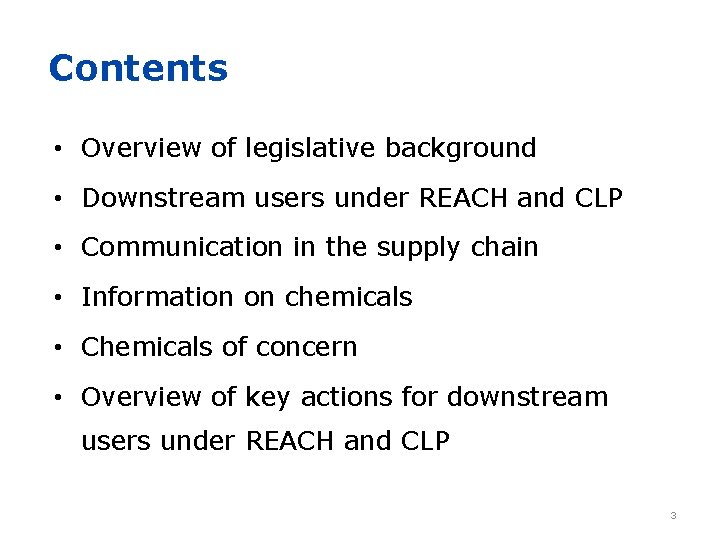 Contents

• Overview of legislative background

• Downstream users under REACH and CLP

• Communication in the supply chain

• Information on chemicals

• Chemicals of concern

• Overview of key actions for downstream users under REACH and CLP

3